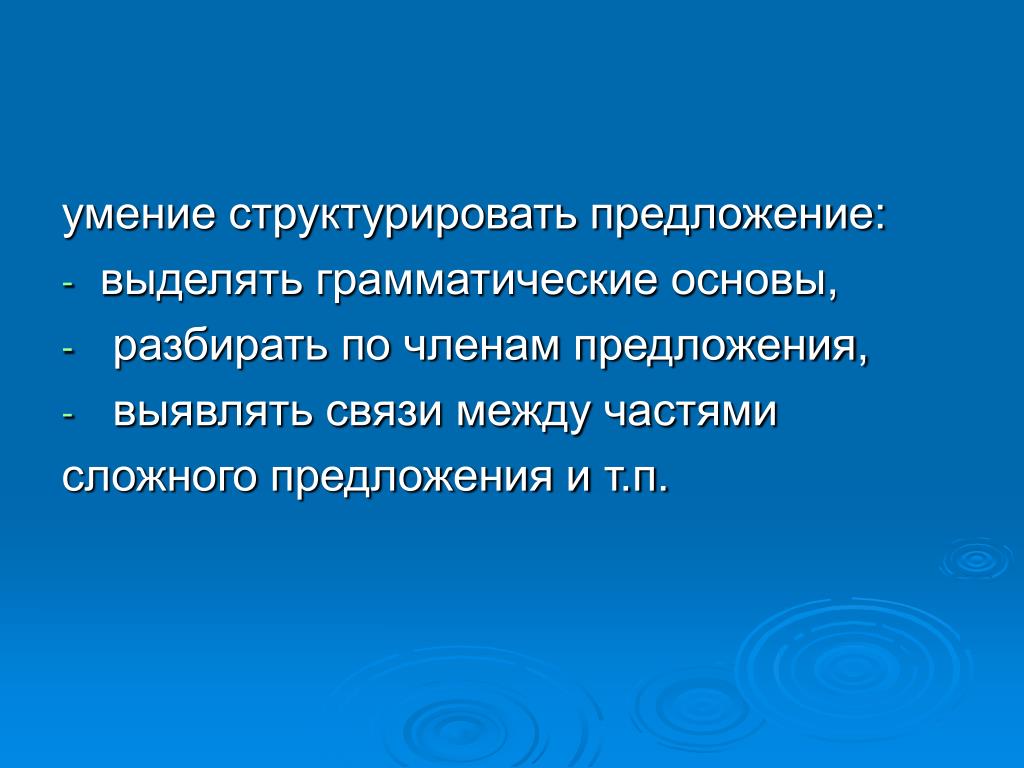 умение структурировать предложение:
- выделять грамматические основы,
- разбирать по членам предложения,
- выявлять связи между частями сложного предложения и т.п.